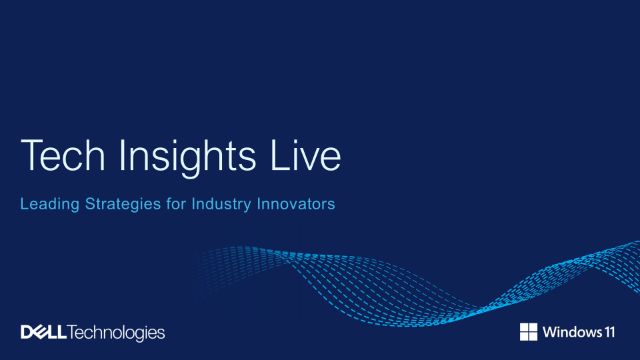 Tech Insights Live

Leading Strategies for Industry Innovators

DELL Technologies

Windows 11